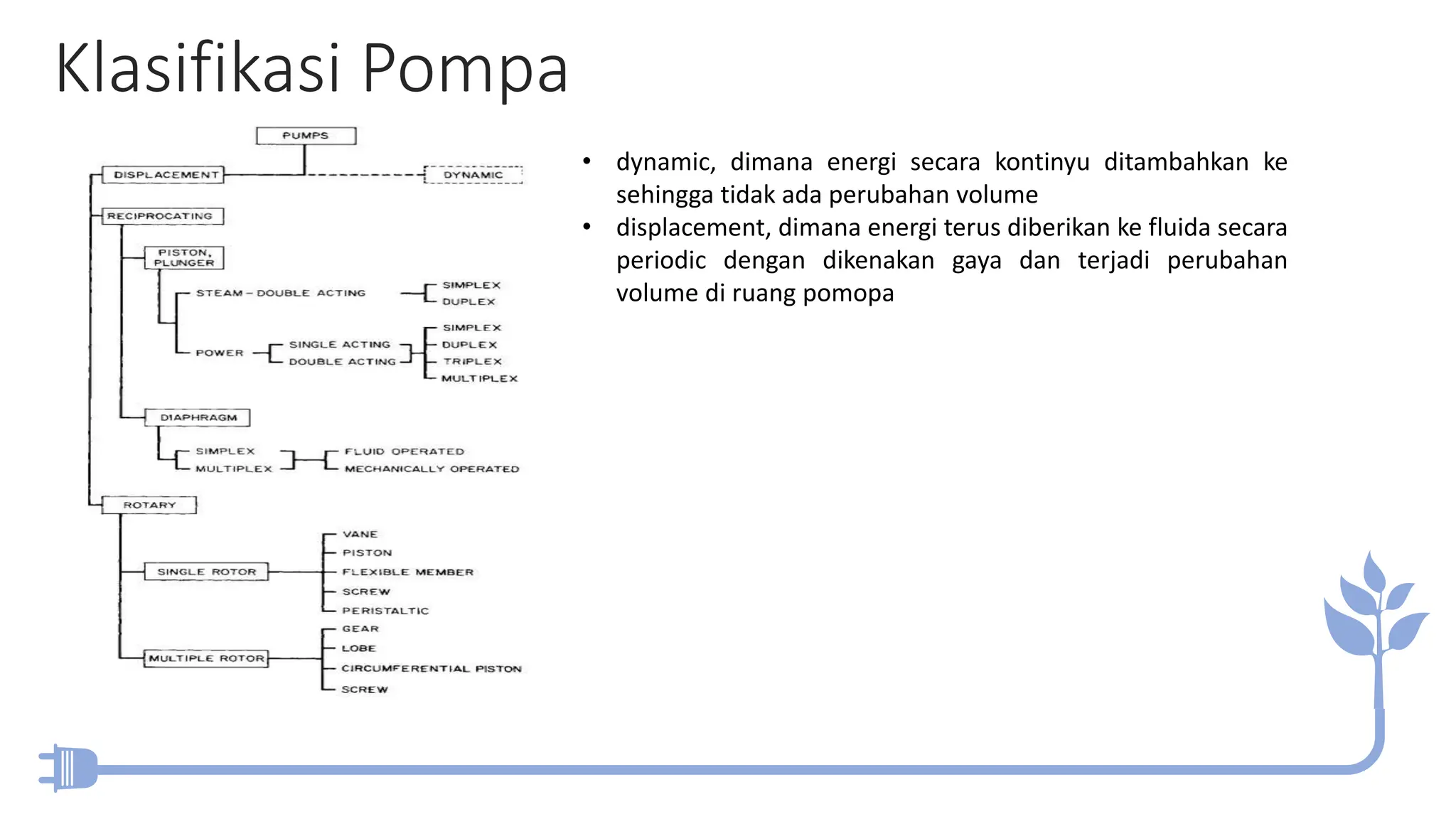 Klasifikasi Pompa

PUMPS

DISPLACEMENT

DYNAMIC

RECIPROCATING

PISTON, PLUNGER

STEAM – DOUBLE ACTING

SIMPLEX
DUPLEX

POWER

SINGLE ACTING
DOUBLE ACTING

SIMPLEX
DUPLEX
TRIPLEX
MULTIPLEX

DIAPHRAGM

SIMPLEX
MULTIPLEX

FLUID OPERATED
MECHANICALLY OPERATED

ROTARY

SINGLE ROTOR

VANE
PISTON
FLEXIBLE MEMBER
SCREW
PERISTALTIC

MULTIPLE ROTOR

GEAR
LOBE
CIRCUMFERENTIAL PISTON
SCREW

• dynamic, dimana energi secara kontinyu ditambahkan ke sehingga tidak ada perubahan volume
• displacement, dimana energi terus diberikan ke fluida secara periodic dengan dikenakan gaya dan terjadi perubahan volume di ruang pomopa